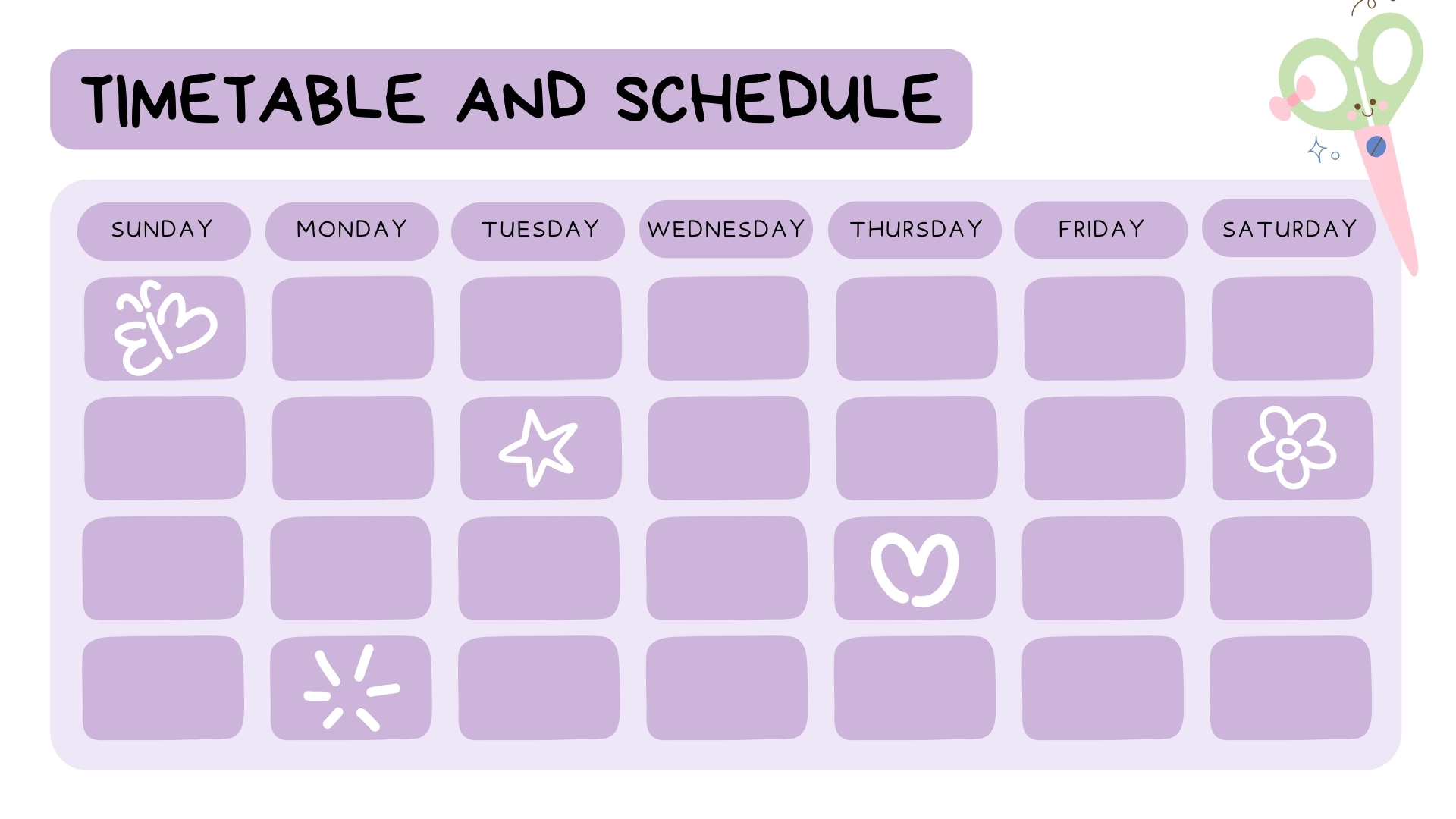 TIMETABLE AND SCHEDULE

| SUNDAY | MONDAY | TUESDAY | WEDNESDAY | THURSDAY | FRIDAY | SATURDAY |
|---|---|---|---|---|---|---|
| | | | | | | |
| | | | | | | |
| | | | | | | |
| | | | | | | |